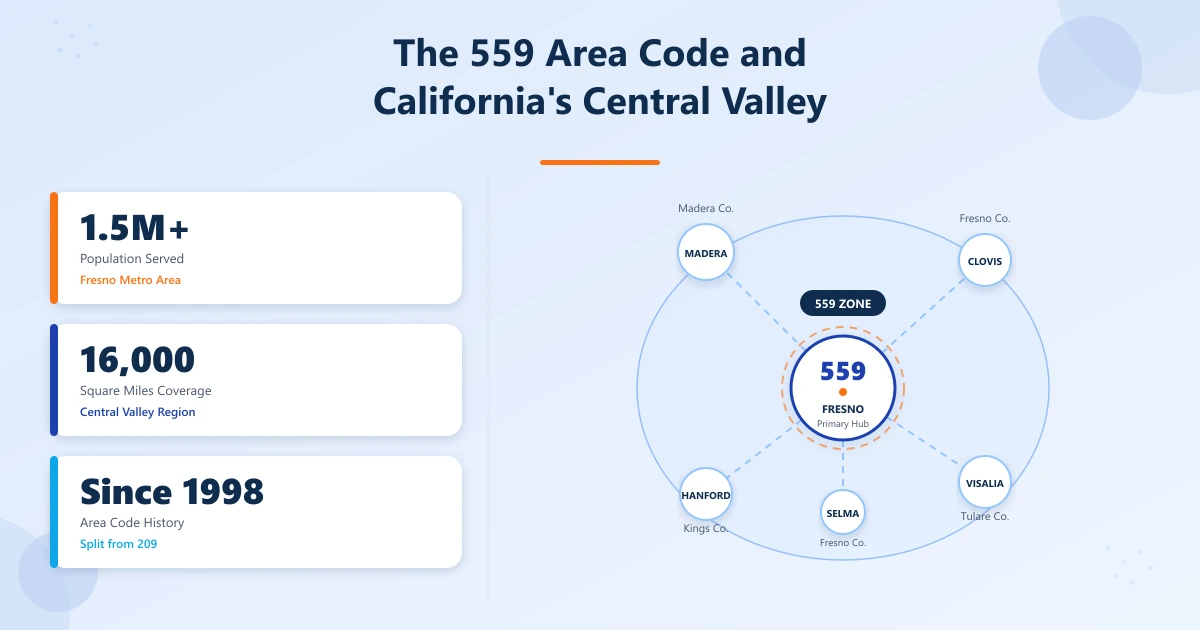 The 559 Area Code and California's Central Valley

1.5M+
Population Served
Fresno Metro Area

16,000
Square Miles Coverage
Central Valley Region

Since 1998
Area Code History
Split from 209

Madera Co.
MADERA

Fresno Co.
CLOVIS

559 ZONE

559
FRESNO
Primary Hub

HANFORD
Kings Co.

SELMA
Fresno Co.

VISALIA
Tulare Co.